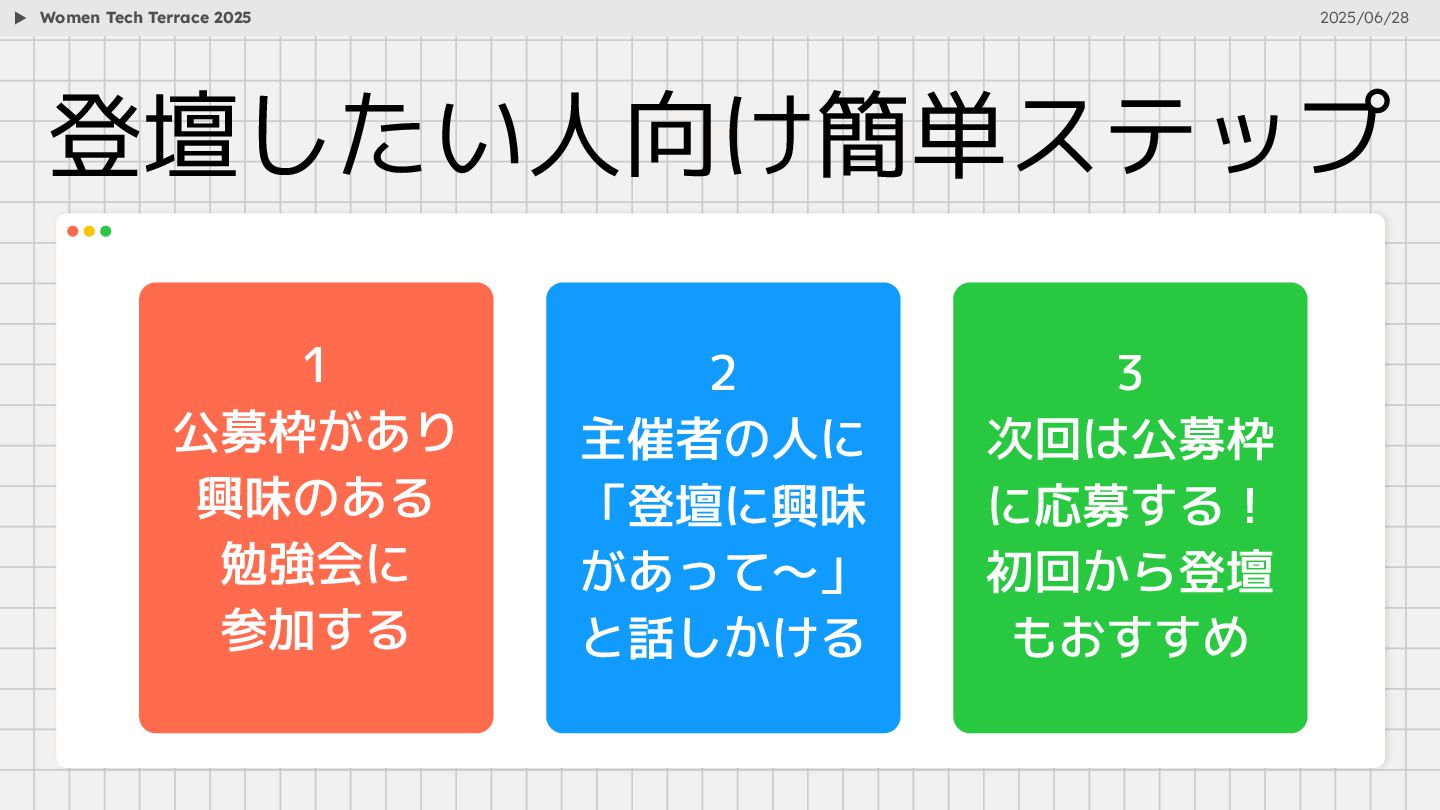 Women Tech Terrace 2025

2025/06/28

登壇したい人向け簡単ステップ

1
公募枠があり興味のある勉強会に参加する

2
主催者の人に「登壇に興味があって〜」と話しかける

3
次回は公募枠に応募する！初回から登壇もおすすめ